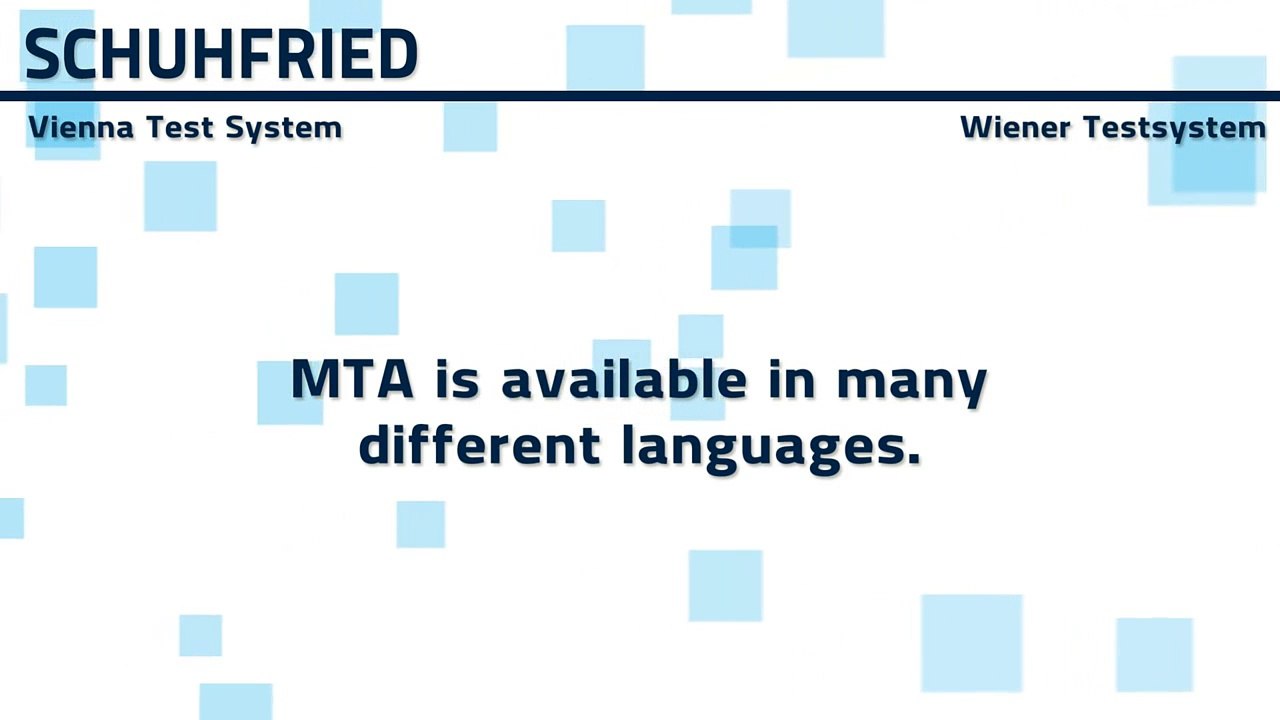 SCHUHFRIED

Vienna Test System

Wiener Testsystem

MTA is available in many different languages.